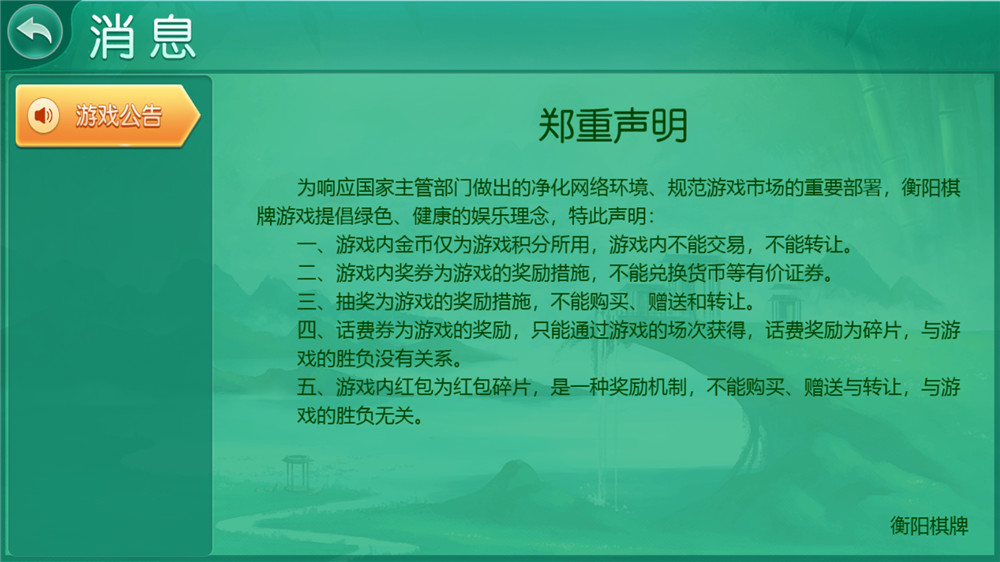 消息

游戏公告

郑重声明

为响应国家主管部门做出的净化网络环境、规范游戏市场的重要部署，衡阳棋牌游戏提倡绿色、健康的娱乐理念，特此声明：
一、游戏内金币仅为游戏积分所用，游戏内不能交易，不能转让。
二、游戏内奖券为游戏的奖励措施，不能兑换货币等有价证券。
三、抽奖为游戏的奖励措施，不能购买、赠送和转让。
四、话费券为游戏的奖励，只能通过游戏的场次获得，话费奖励为碎片，与游戏的胜负没有关系。
五、游戏内红包为红包碎片，是一种奖励机制，不能购买、赠送与转让，与游戏的胜负无关。

衡阳棋牌